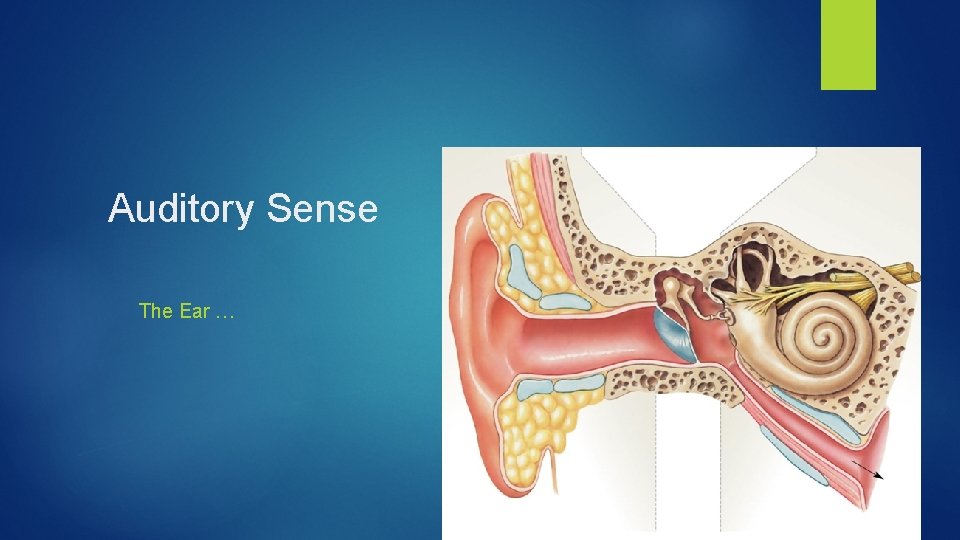 Auditory Sense

The Ear …